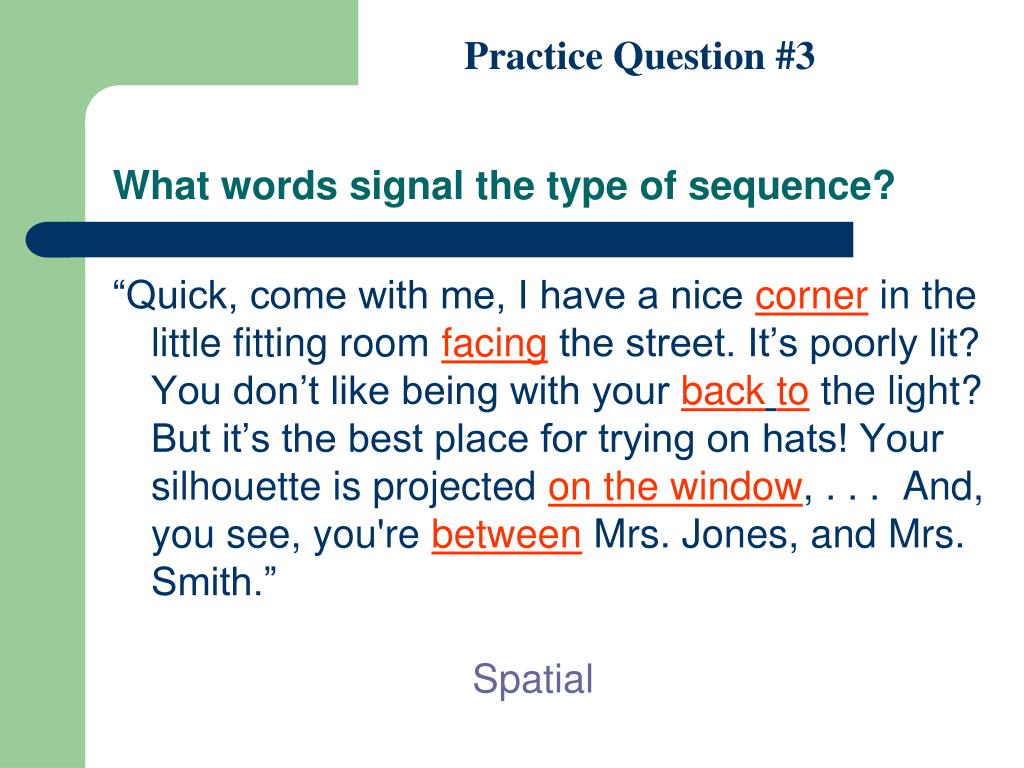 Practice Question #3

What words signal the type of sequence?

“Quick, come with me, I have a nice corner in the little fitting room facing the street. It’s poorly lit? You don’t like being with your back to the light? But it’s the best place for trying on hats! Your silhouette is projected on the window, . . . And, you see, you're between Mrs. Jones, and Mrs. Smith.”

Spatial